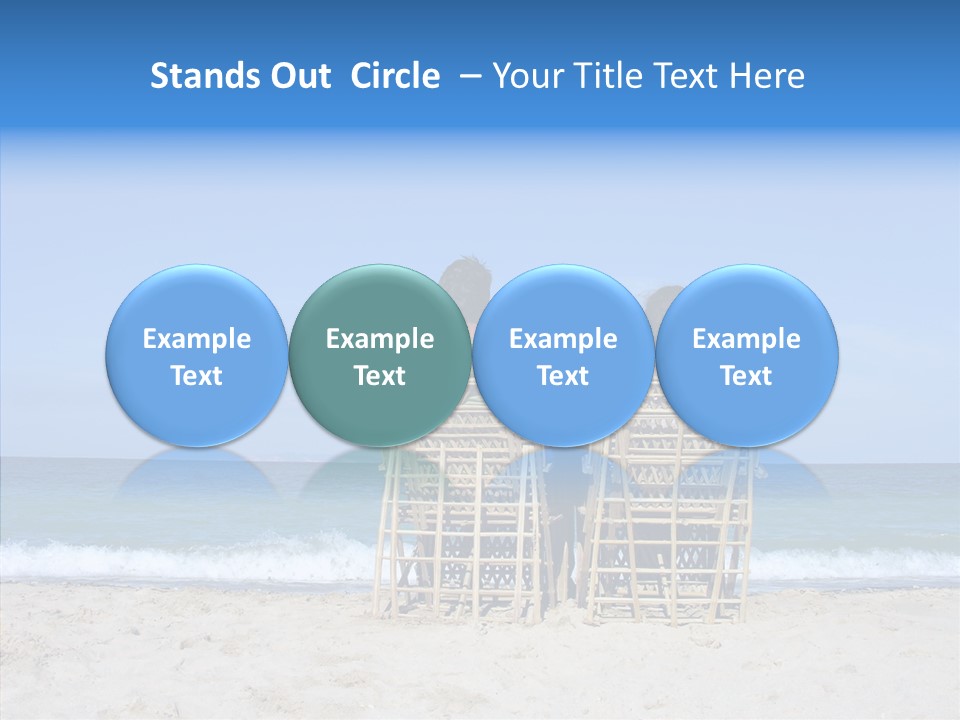 Stands Out Circle – Your Title Text Here

Example Text

Example Text

Example Text

Example Text